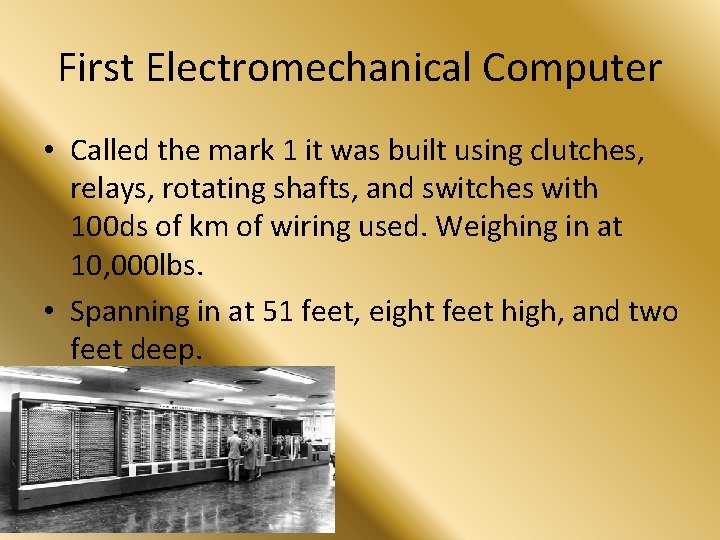 First Electromechanical Computer

• Called the mark 1 it was built using clutches, relays, rotating shafts, and switches with 100ds of km of wiring used. Weighing in at 10,000lbs.
• Spanning in at 51 feet, eight feet high, and two feet deep.